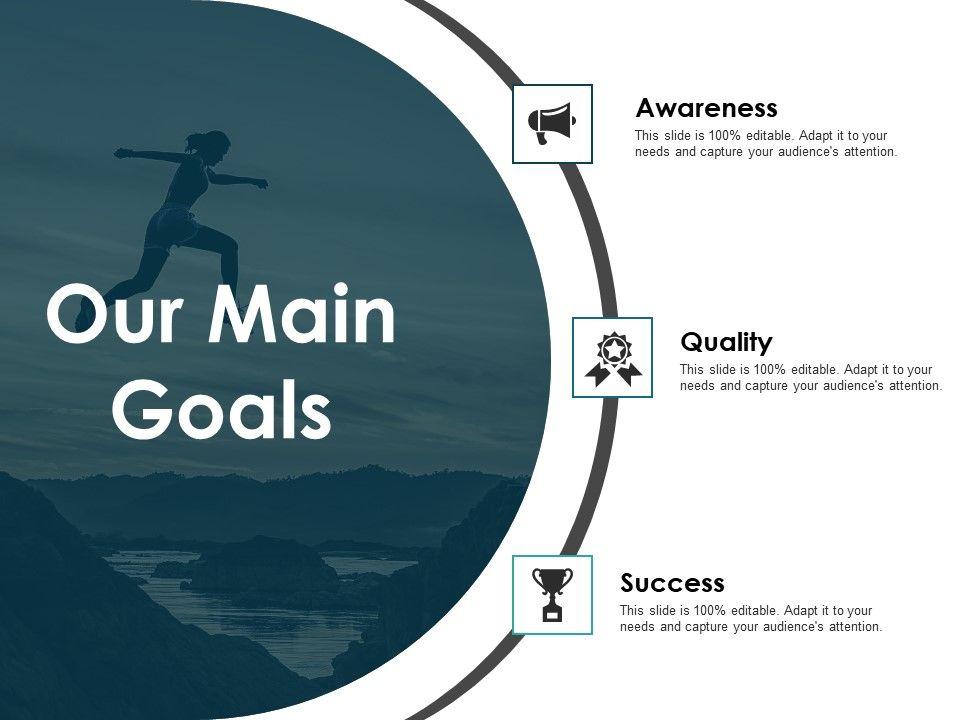 Our Main Goals

Awareness
This slide is 100% editable. Adapt it to your needs and capture your audience's attention.

Quality
This slide is 100% editable. Adapt it to your needs and capture your audience's attention.

Success
This slide is 100% editable. Adapt it to your needs and capture your audience's attention.